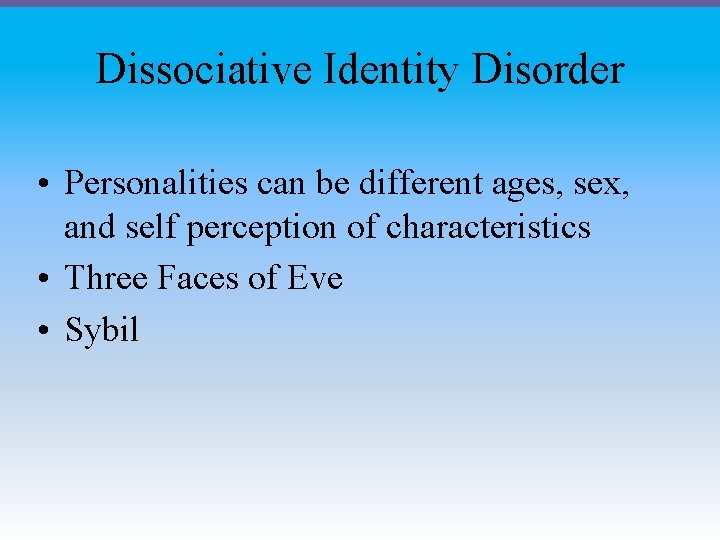 Dissociative Identity Disorder

• Personalities can be different ages, sex, and self perception of characteristics
• Three Faces of Eve
• Sybil